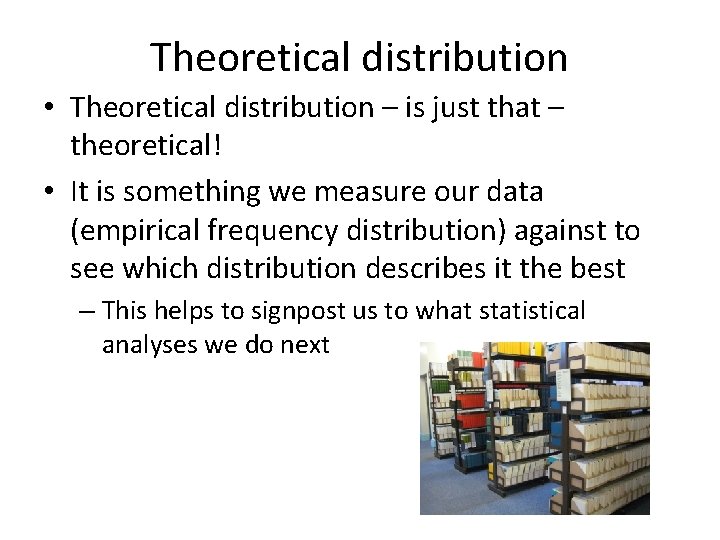 Theoretical distribution

• Theoretical distribution – is just that – theoretical!

• It is something we measure our data (empirical frequency distribution) against to see which distribution describes it the best

– This helps to signpost us to what statistical analyses we do next